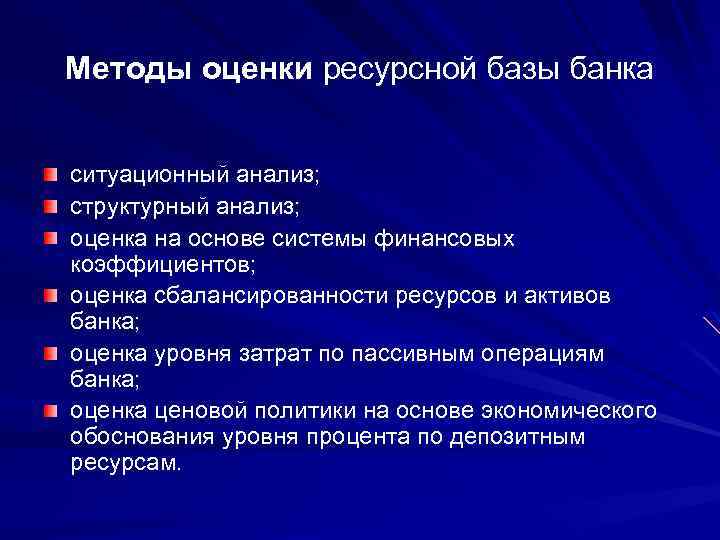 Методы оценки ресурсной базы банка

ситуационный анализ;
структурный анализ;
оценка на основе системы финансовых коэффициентов;
оценка сбалансированности ресурсов и активов банка;
оценка уровня затрат по пассивным операциям банка;
оценка ценовой политики на основе экономического обоснования уровня процента по депозитным ресурсам.